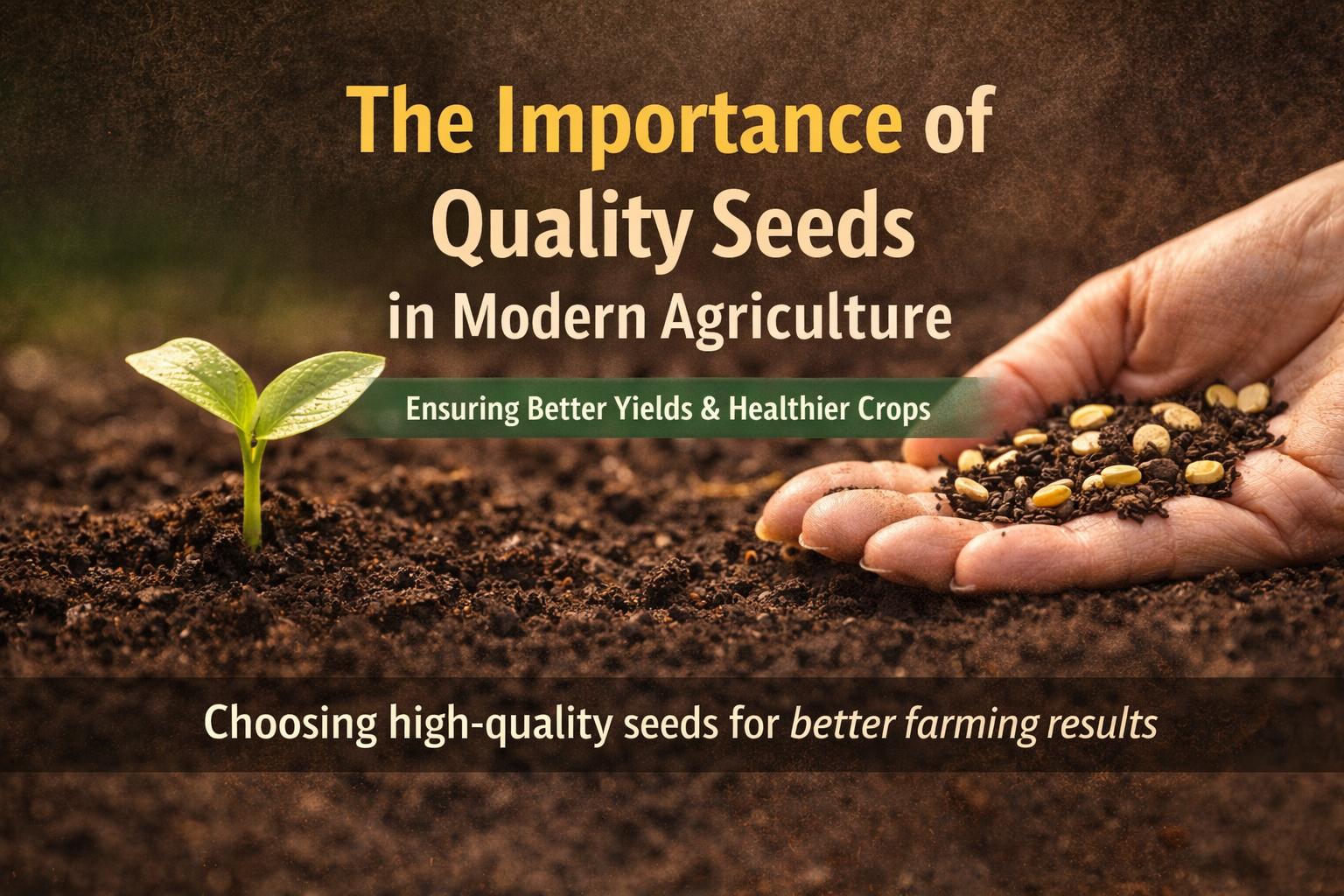 The Importance of Quality Seeds in Modern Agriculture

Ensuring Better Yields & Healthier Crops

Choosing high-quality seeds for better farming results